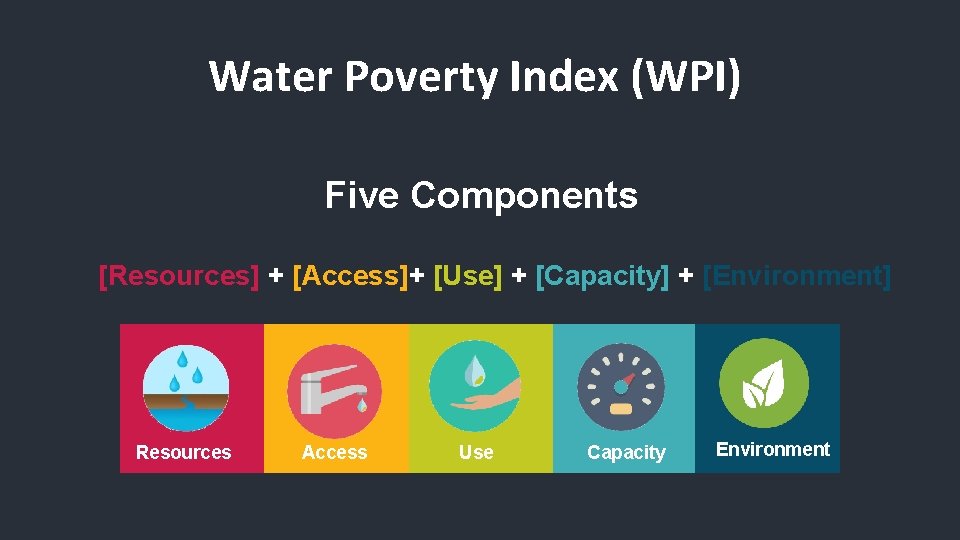 Water Poverty Index (WPI)

Five Components

[Resources] + [Access]+ [Use] + [Capacity] + [Environment]

Resources

Access

Use

Capacity

Environment